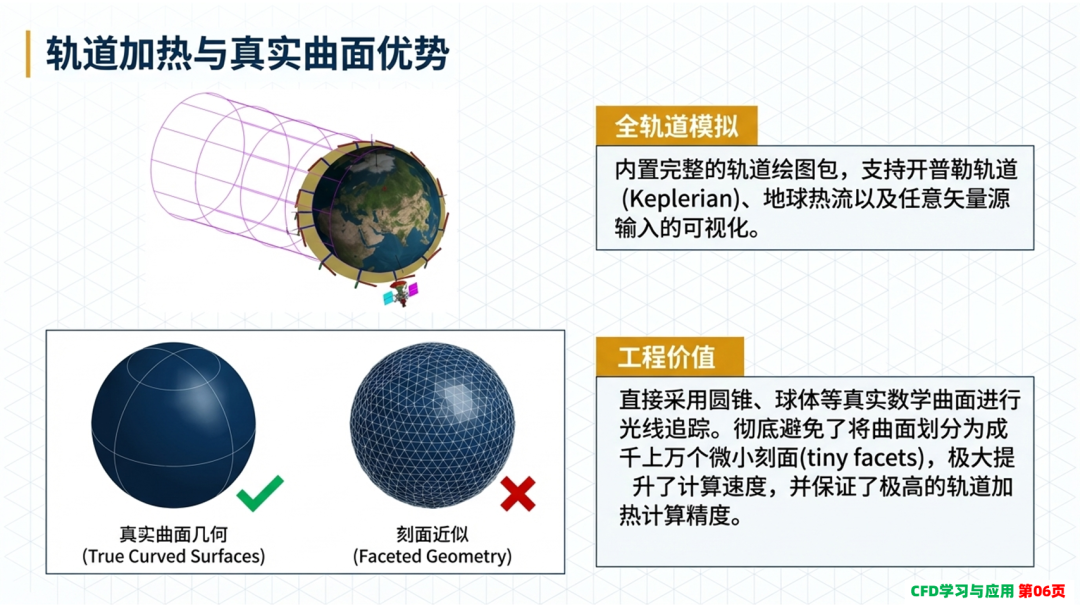 轨道加热与真实曲面优势

全轨道模拟

内置完整的轨道绘图包，支持开普勒轨道 (Keplerian)、地球热流以及任意矢量源输入的可视化。

真实曲面几何
(True Curved Surfaces)

刻面近似
(Faceted Geometry)

工程价值

直接采用圆锥、球体等真实数学曲面进行光线追踪。彻底避免了将曲面划分为成千上万个微小刻面(tiny facets)，极大提升了计算速度，并保证了极高的轨道加热计算精度。

CFD学习与应用 第06页